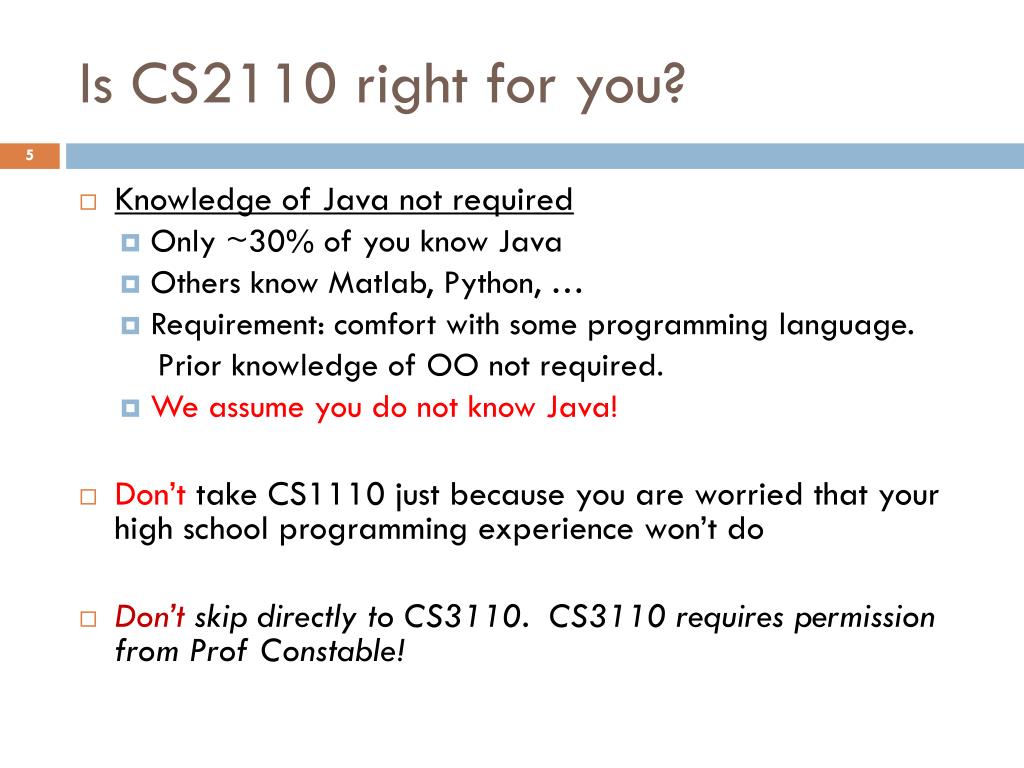 Is CS2110 right for you?

5

Knowledge of Java not required

Only ~30% of you know Java

Others know Matlab, Python, …

Requirement: comfort with some programming language. Prior knowledge of OO not required.

We assume you do not know Java!

Don't take CS1110 just because you are worried that your high school programming experience won't do

Don't skip directly to CS3110. CS3110 requires permission from Prof Constable!